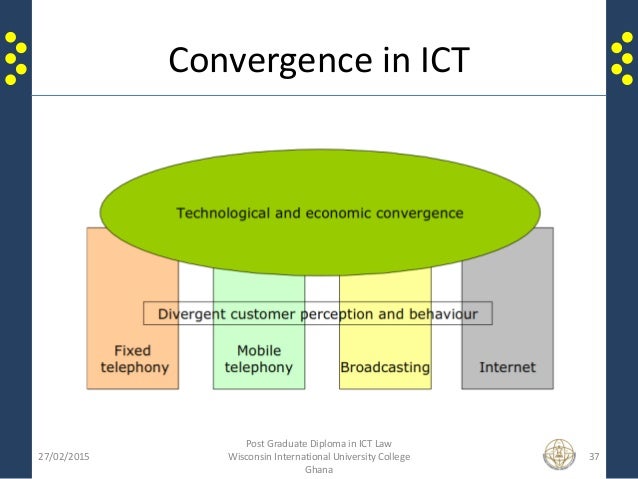 Convergence in ICT

Technological and economic convergence

Divergent customer perception and behaviour

Fixed telephony

Mobile telephony

Broadcasting

Internet

27/02/2015

Post Graduate Diploma in ICT Law
Wisconsin International University College
Ghana

37